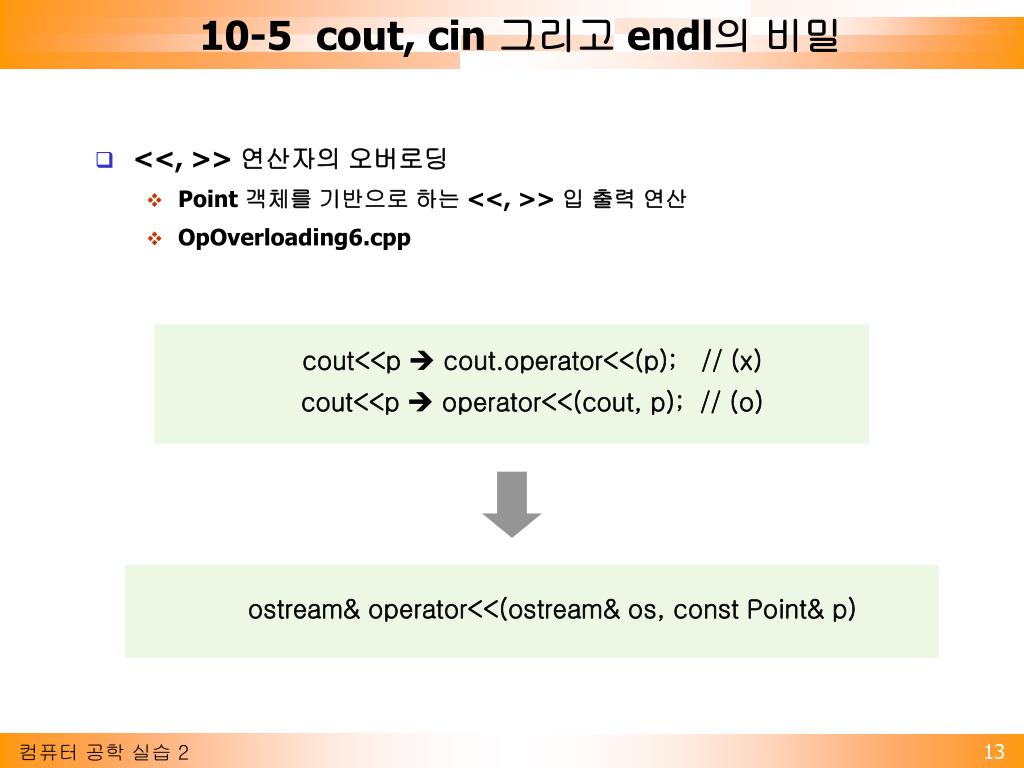 10-5 cout, cin 그리고 endl의 비밀

❑ <<, >> 연산자의 오버로딩

❖ Point 객체를 기반으로 하는 <<, >> 입 출력 연산

❖ OpOverloading6.cpp

cout<<p ➔ cout.operator<<(p); // (x)
cout<<p ➔ operator<<(cout, p); // (o)

ostream& operator<<(ostream& os, const Point& p)

컴퓨터 공학 실습 2

13